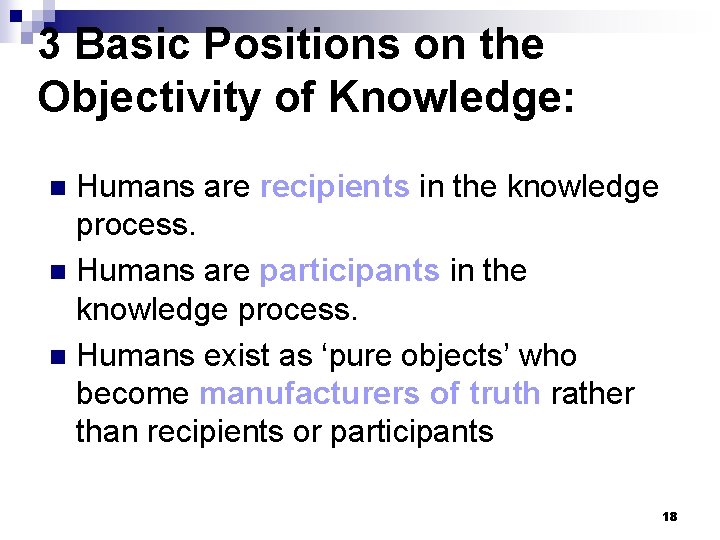 3 Basic Positions on the Objectivity of Knowledge:

Humans are recipients in the knowledge process.

Humans are participants in the knowledge process.

Humans exist as ‘pure objects’ who become manufacturers of truth rather than recipients or participants

18